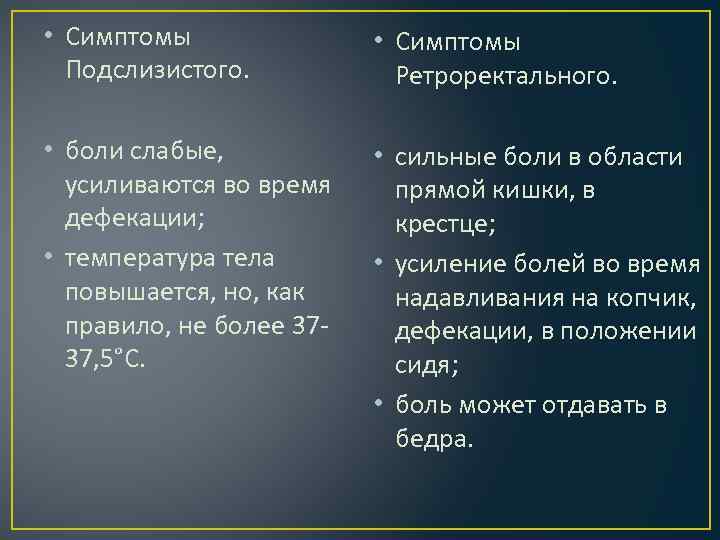 • Симптомы Подслизистого.

• боли слабые, усиливаются во время дефекации;

• температура тела повышается, но, как правило, не более 37-37,5°С.

• Симптомы Ретроректального.

• сильные боли в области прямой кишки, в крестце;

• усиление болей во время надавливания на копчик, дефекации, в положении сидя;

• боль может отдавать в бедра.